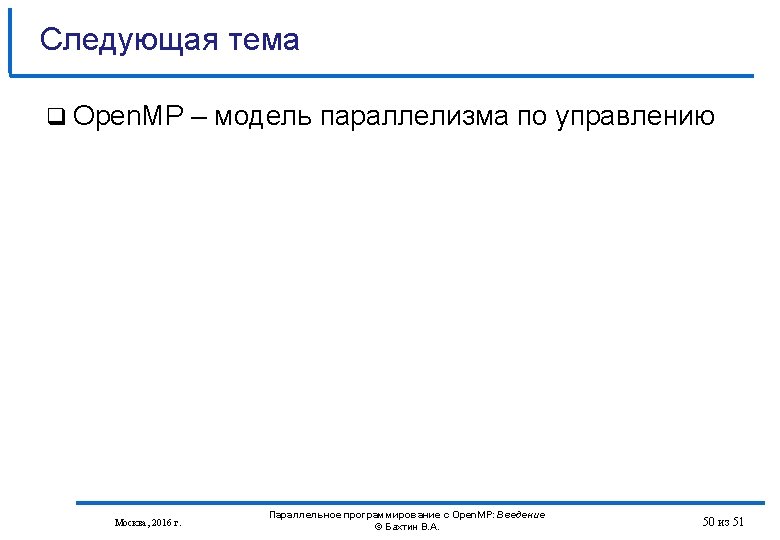 Следующая тема

❑ OpenMP – модель параллелизма по управлению

Москва, 2016 г.

Параллельное программирование с OpenMP: Введение
© Бахтин В.А.

50 из 51